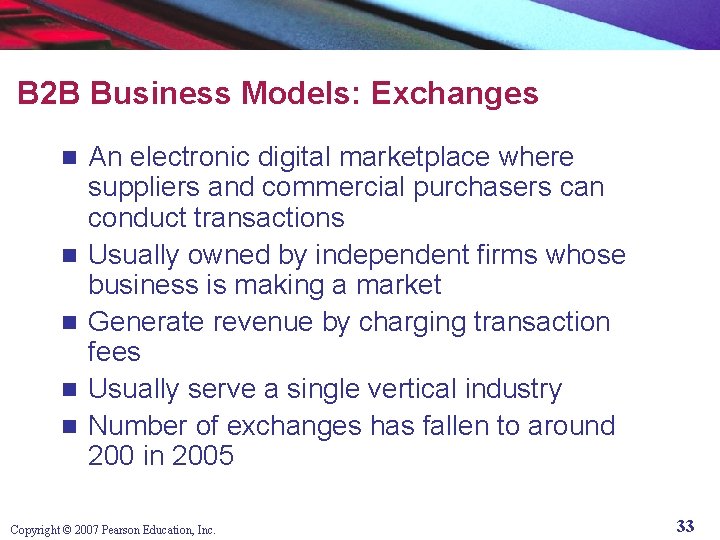 B2B Business Models: Exchanges

- An electronic digital marketplace where suppliers and commercial purchasers can conduct transactions
- Usually owned by independent firms whose business is making a market
- Generate revenue by charging transaction fees
- Usually serve a single vertical industry
- Number of exchanges has fallen to around 200 in 2005

Copyright © 2007 Pearson Education, Inc.

33